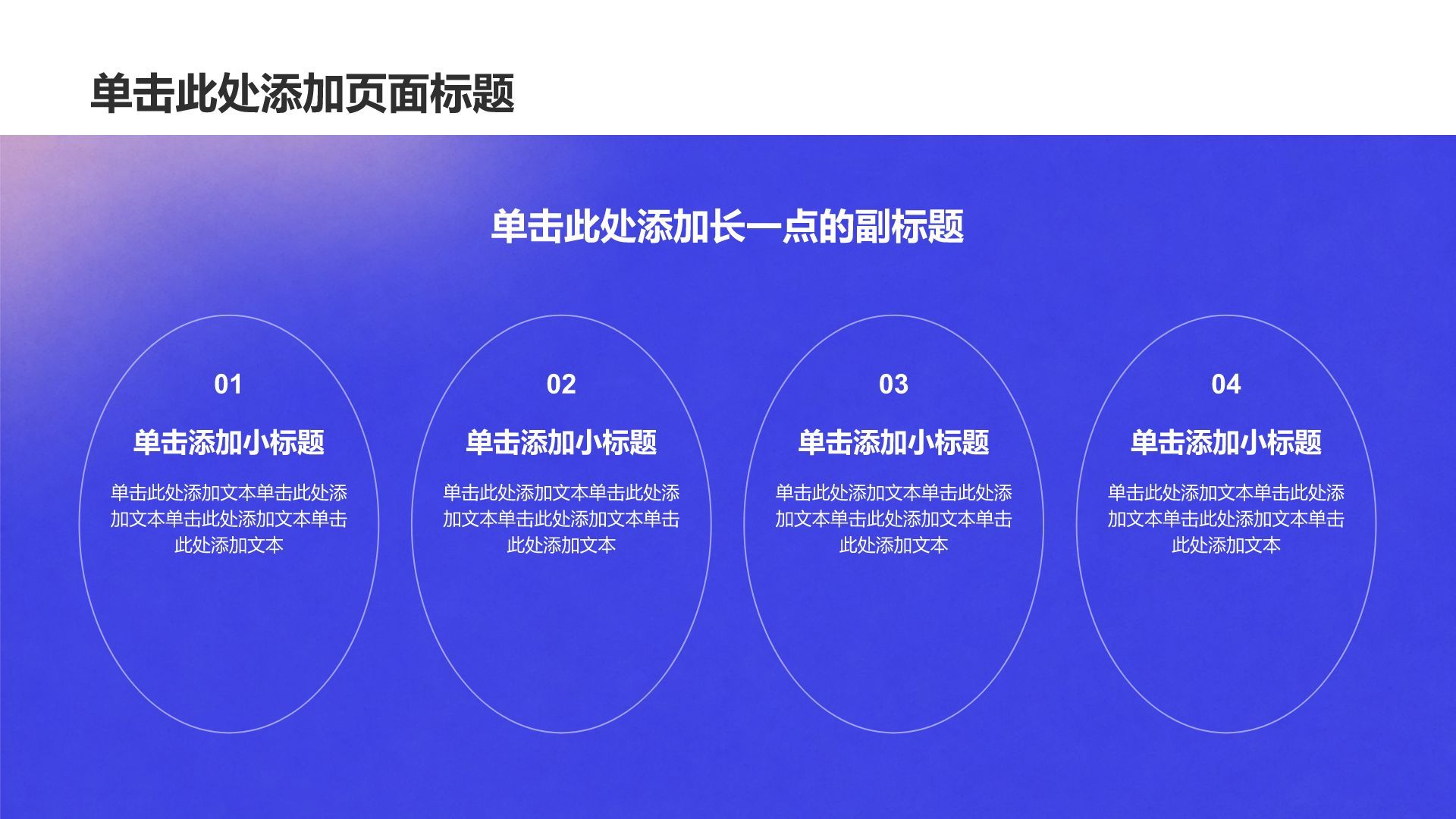 单击此处添加页面标题

单击此处添加长一点的副标题

01

单击添加小标题

单击此处添加文本单击此处添加文本单击此处添加文本单击此处添加文本

02

单击添加小标题

单击此处添加文本单击此处添加文本单击此处添加文本单击此处添加文本

03

单击添加小标题

单击此处添加文本单击此处添加文本单击此处添加文本单击此处添加文本

04

单击添加小标题

单击此处添加文本单击此处添加文本单击此处添加文本单击此处添加文本